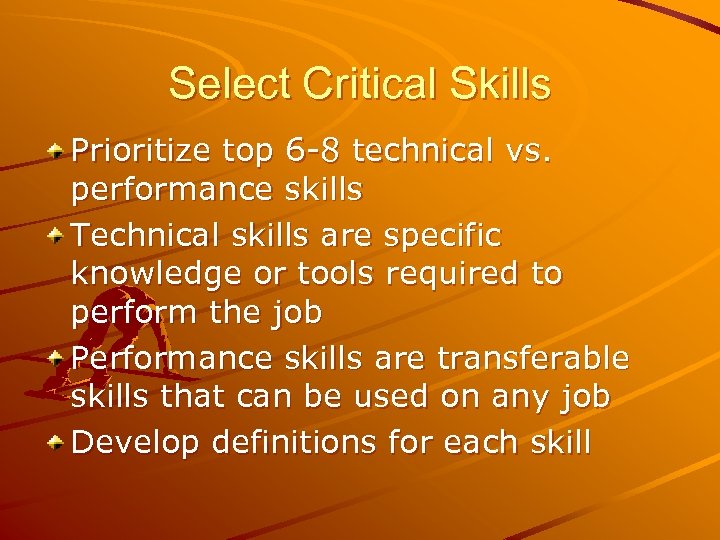 Select Critical Skills

Prioritize top 6-8 technical vs. performance skills

Technical skills are specific knowledge or tools required to perform the job

Performance skills are transferable skills that can be used on any job

Develop definitions for each skill